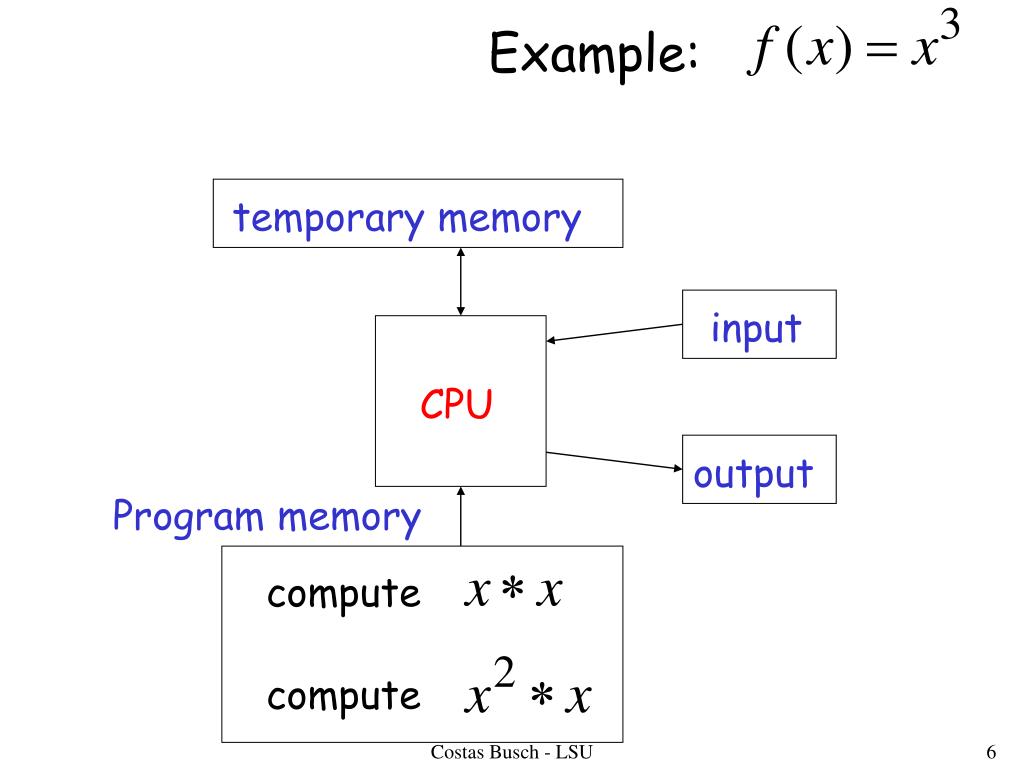 Example: $f(x) = x^3$

temporary memory

input

CPU

output

Program memory

compute $x * x$

compute $x^2 * x$

Costas Busch - LSU

6